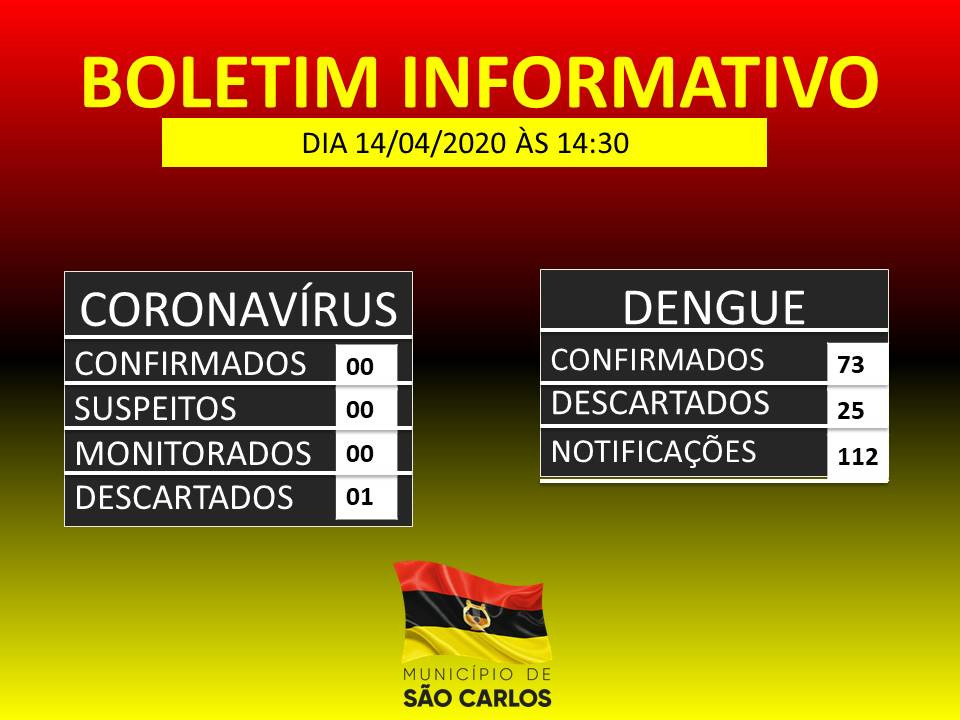 BOLETIM INFORMATIVO

DIA 14/04/2020 ÀS 14:30

| CORONAVÍRUS | |
|---|---|
| CONFIRMADOS | 00 |
| SUSPEITOS | 00 |
| MONITORADOS | 00 |
| DESCARTADOS | 01 |

| DENGUE | |
|---|---|
| CONFIRMADOS | 73 |
| DESCARTADOS | 25 |
| NOTIFICAÇÕES | 112 |

MUNICÍPIO DE
SÃO CARLOS